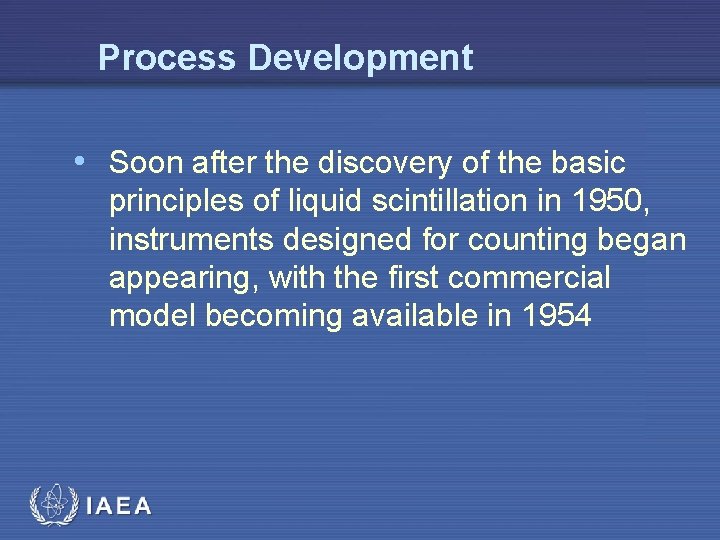 Process Development

• Soon after the discovery of the basic principles of liquid scintillation in 1950, instruments designed for counting began appearing, with the first commercial model becoming available in 1954

IAEA